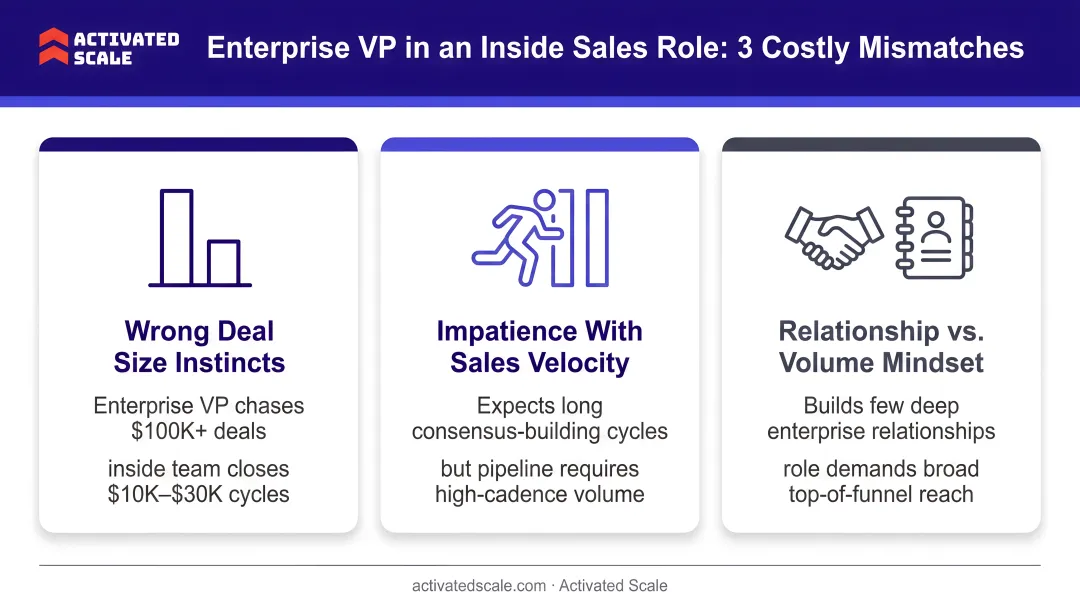 ACTIVATED SCALE

Enterprise VP in an Inside Sales Role: 3 Costly Mismatches

Wrong Deal Size Instincts

Enterprise VP chases \$100K+ deals

inside team closes \$10K–\$30K cycles

Impatience With Sales Velocity

Expects long consensus-building cycles

but pipeline requires high-cadence volume

Relationship vs. Volume Mindset

Builds few deep enterprise relationships

role demands broad top-of-funnel reach

activatedscale.com · Activated Scale